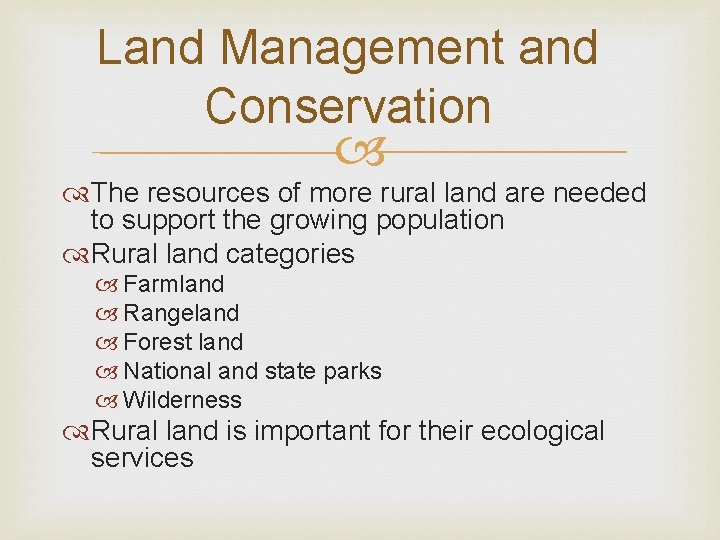 Land Management and Conservation

The resources of more rural land are needed to support the growing population

Rural land categories

Farmland

Rangeland

Forest land

National and state parks

Wilderness

Rural land is important for their ecological services